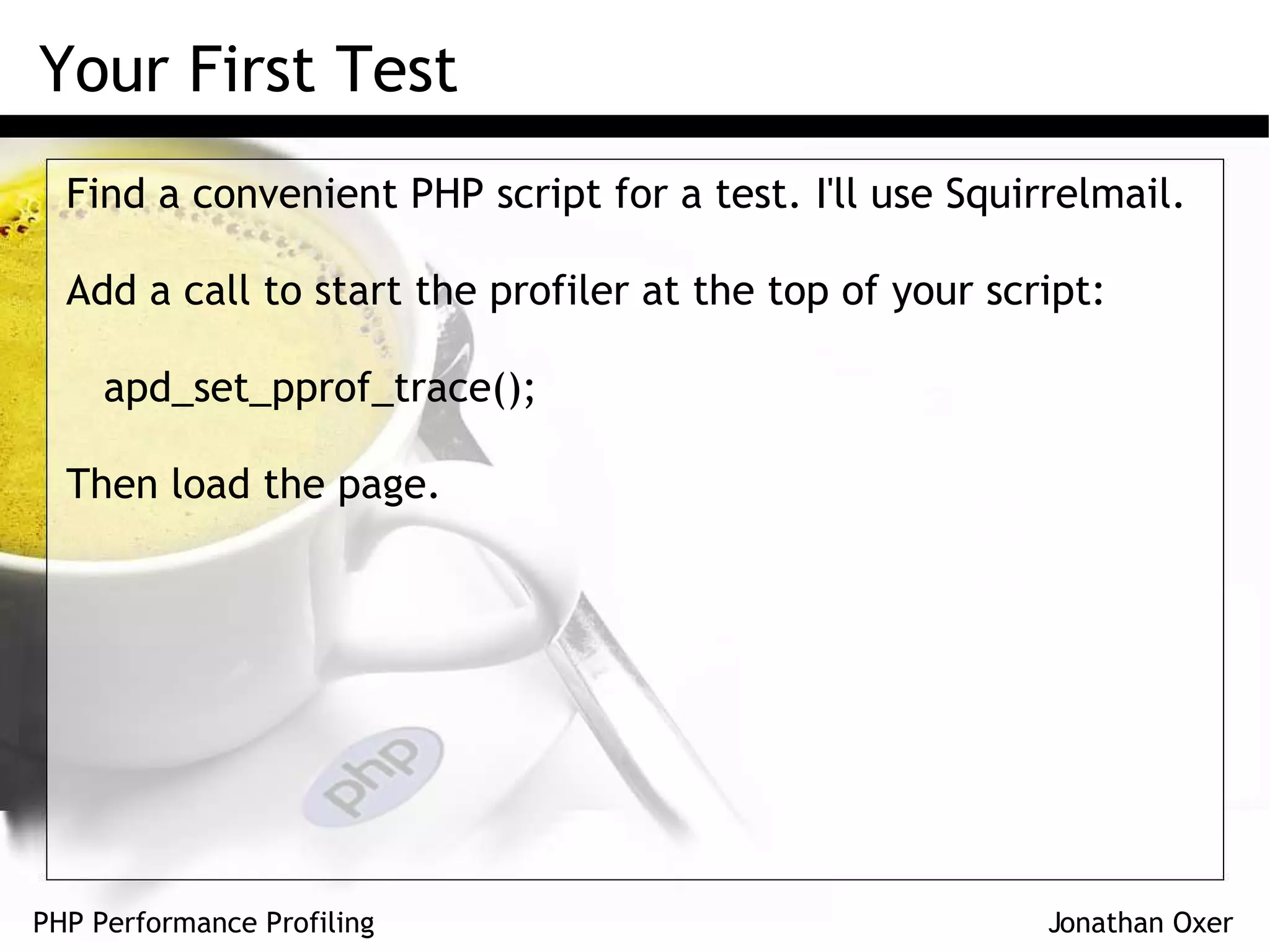 Your First Test

Find a convenient PHP script for a test. I'll use Squirrelmail.

Add a call to start the profiler at the top of your script:

apd_set_pprof_trace();

Then load the page.

php

PHP Performance Profiling

Jonathan Oxer